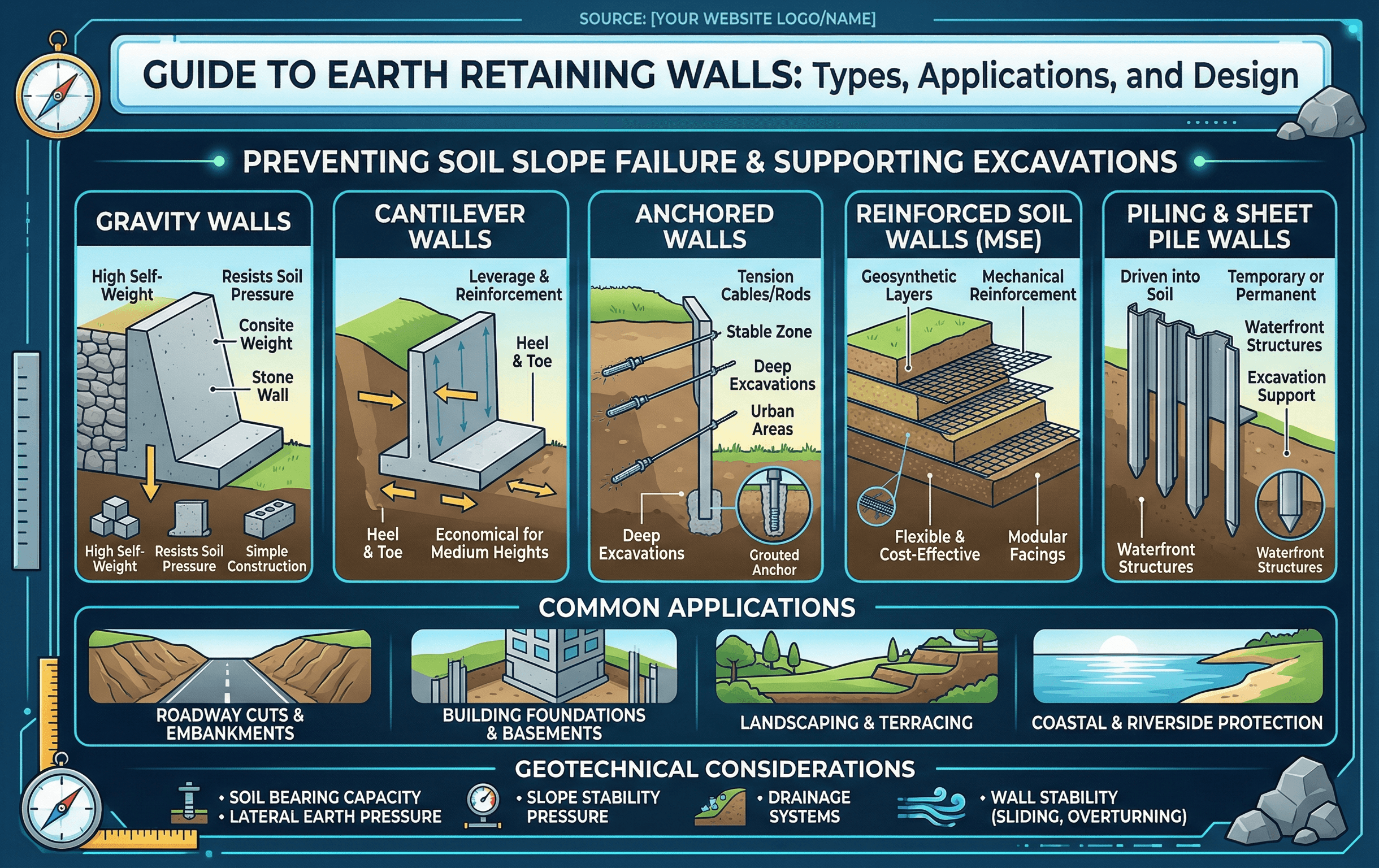 SOURCE: [YOUR WEBSITE LOGO/NAME]

GUIDE TO EARTH RETAINING WALLS: Types, Applications, and Design

PREVENTING SOIL SLOPE FAILURE & SUPPORTING EXCAVATIONS

GRAVITY WALLS

High Self-Weight

Resists Soil Pressure

Consite Weight

Stone Wall

High Self-Weight

Resists Soil Pressure

Simple Construction

CANTILEVER WALLS

Leverage & Reinforcement

Heel & Toe

Heel & Toe

Economical for Medium Heights

ANCHORED WALLS

Tension Cables/Rods

Stable Zone

Deep Excavations

Urban Areas

Deep Excavations

Grouted Anchor

REINFORCED SOIL WALLS (MSE)

Geosynthetic Layers

Mechanical Reinforcement

Flexible & Cost-Effective

Modular Facings

PILING & SHEET PILE WALLS

Driven into Soil

Temporary or Permanent

Waterfront Structures

Excavation Support

Waterfront Structures

Waterfront Structures

COMMON APPLICATIONS

ROADWAY CUTS & EMBANKMENTS

BUILDING FOUNDATIONS & BASEMENTS

LANDSCAPING & TERRACING

COASTAL & RIVERSIDE PROTECTION

GEOTECHNICAL CONSIDERATIONS

• SOIL BEARING CAPACITY
• LATERAL EARTH PRESSURE

• SLOPE STABILITY PRESSURE

• DRAINAGE SYSTEMS

• WALL STABILITY (SLIDING, OVERTURNING)